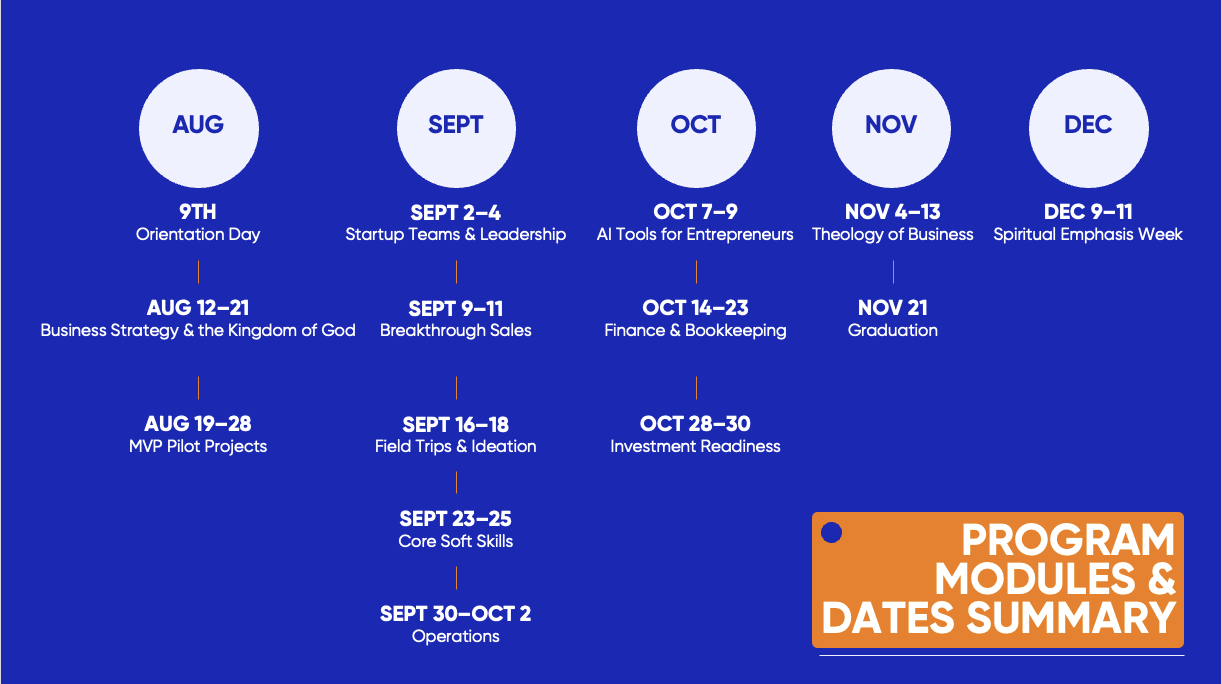 AUG

9TH
Orientation Day

AUG 12–21
Business Strategy & the Kingdom of God

AUG 19–28
MVP Pilot Projects

SEPT

SEPT 2–4
Startup Teams & Leadership

SEPT 9–11
Breakthrough Sales

SEPT 16–18
Field Trips & Ideation

SEPT 23–25
Core Soft Skills

SEPT 30–OCT 2
Operations

OCT

OCT 7–9
AI Tools for Entrepreneurs

OCT 14–23
Finance & Bookkeeping

OCT 28–30
Investment Readiness

NOV

NOV 4–13
Theology of Business

NOV 21
Graduation

DEC

DEC 9–11
Spiritual Emphasis Week

PROGRAM MODULES & DATES SUMMARY